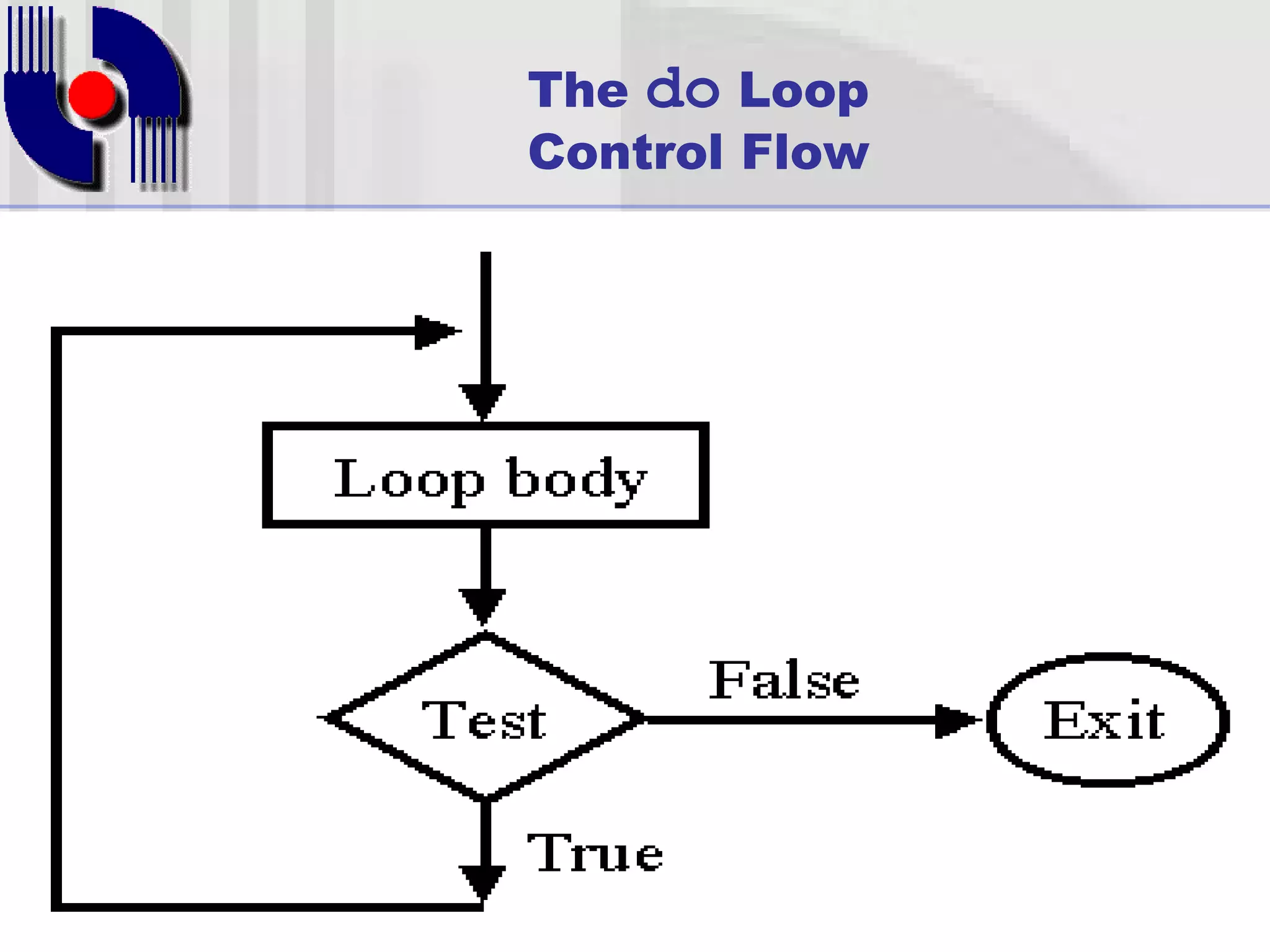 The do Loop
Control Flow

Loop body

Test

False

Exit

True